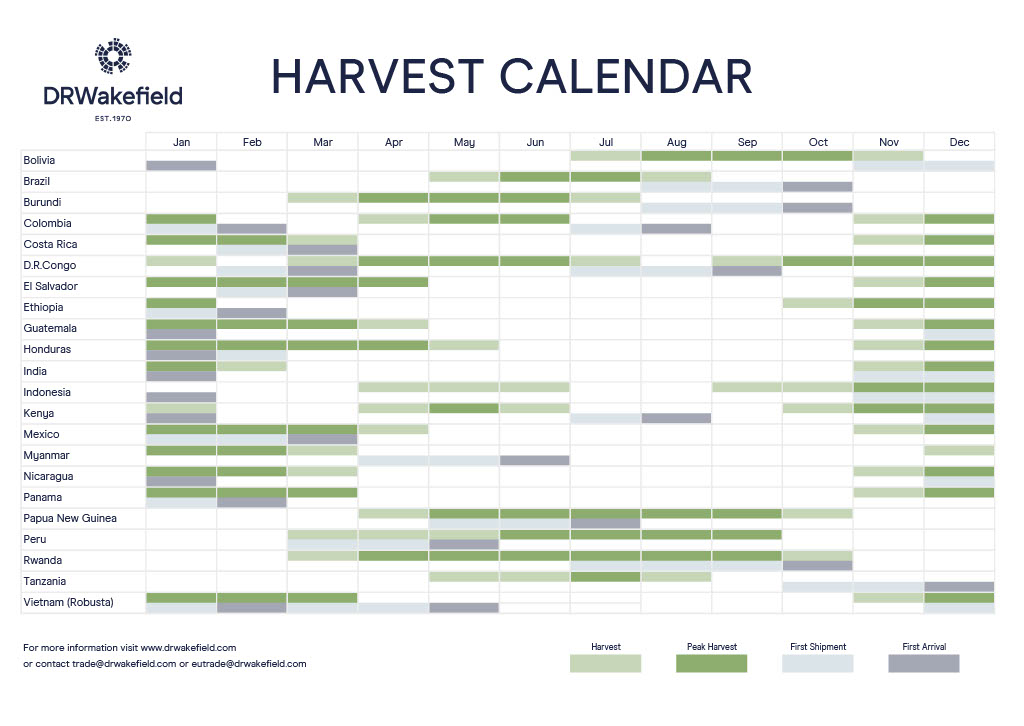 DRWakefield
EST.1970

HARVEST CALENDAR

| | Jan | Feb | Mar | Apr | May | Jun | Jul | Aug | Sep | Oct | Nov | Dec |
|---|---|---|---|---|---|---|---|---|---|---|---|---|
| Bolivia | | | | | | | | | | | | |
| Brazil | | | | | | | | | | | | |
| Burundi | | | | | | | | | | | | |
| Colombia | | | | | | | | | | | | |
| Costa Rica | | | | | | | | | | | | |
| D.R.Congo | | | | | | | | | | | | |
| El Salvador | | | | | | | | | | | | |
| Ethiopia | | | | | | | | | | | | |
| Guatemala | | | | | | | | | | | | |
| Honduras | | | | | | | | | | | | |
| India | | | | | | | | | | | | |
| Indonesia | | | | | | | | | | | | |
| Kenya | | | | | | | | | | | | |
| Mexico | | | | | | | | | | | | |
| Myanmar | | | | | | | | | | | | |
| Nicaragua | | | | | | | | | | | | |
| Panama | | | | | | | | | | | | |
| Papua New Guinea | | | | | | | | | | | | |
| Peru | | | | | | | | | | | | |
| Rwanda | | | | | | | | | | | | |
| Tanzania | | | | | | | | | | | | |
| Vietnam (Robusta) | | | | | | | | | | | | |

For more information visit www.drwakefield.com
or contact trade@drwakefield.com or eutrade@drwakefield.com

Harvest
Peak Harvest
First Shipment
First Arrival